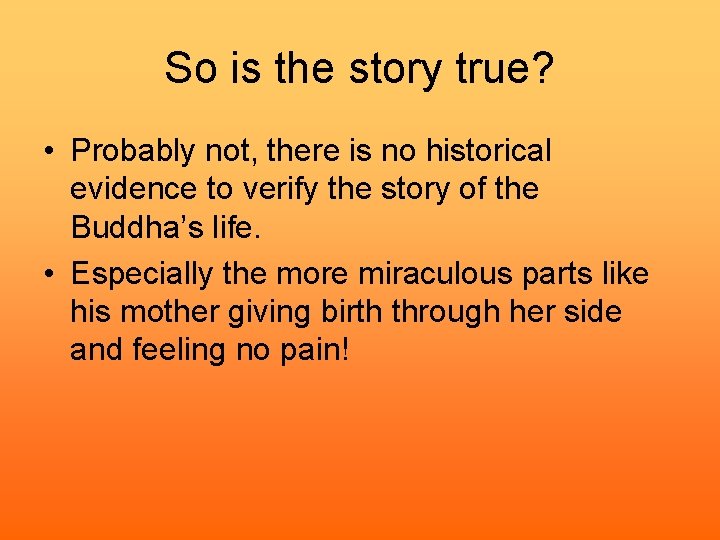 So is the story true?

• Probably not, there is no historical evidence to verify the story of the Buddha’s life.

• Especially the more miraculous parts like his mother giving birth through her side and feeling no pain!